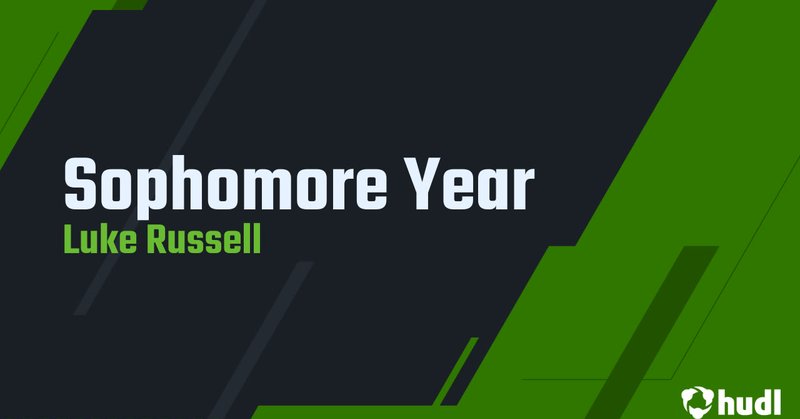 Sophomore Year
Luke Russell

hudl